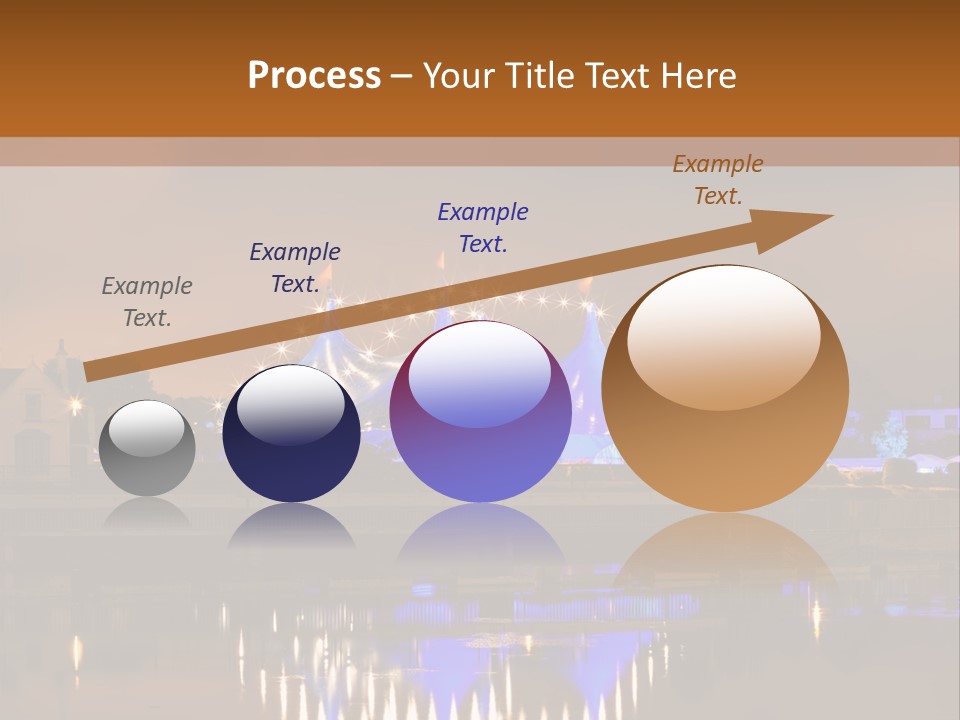 Process – Your Title Text Here

Example Text.

Example Text.

Example Text.

Example Text.